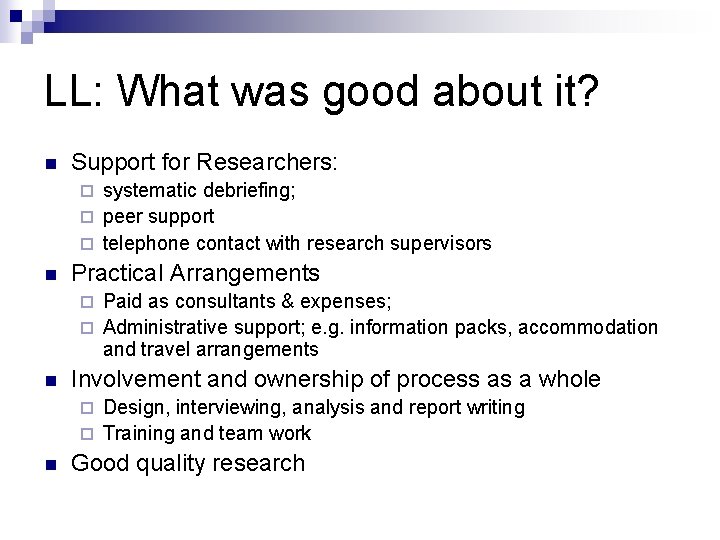 LL: What was good about it?

- Support for Researchers:
  - systematic debriefing;
  - peer support
  - telephone contact with research supervisors
- Practical Arrangements
  - Paid as consultants & expenses;
  - Administrative support; e.g. information packs, accommodation and travel arrangements
- Involvement and ownership of process as a whole
  - Design, interviewing, analysis and report writing
  - Training and team work
- Good quality research